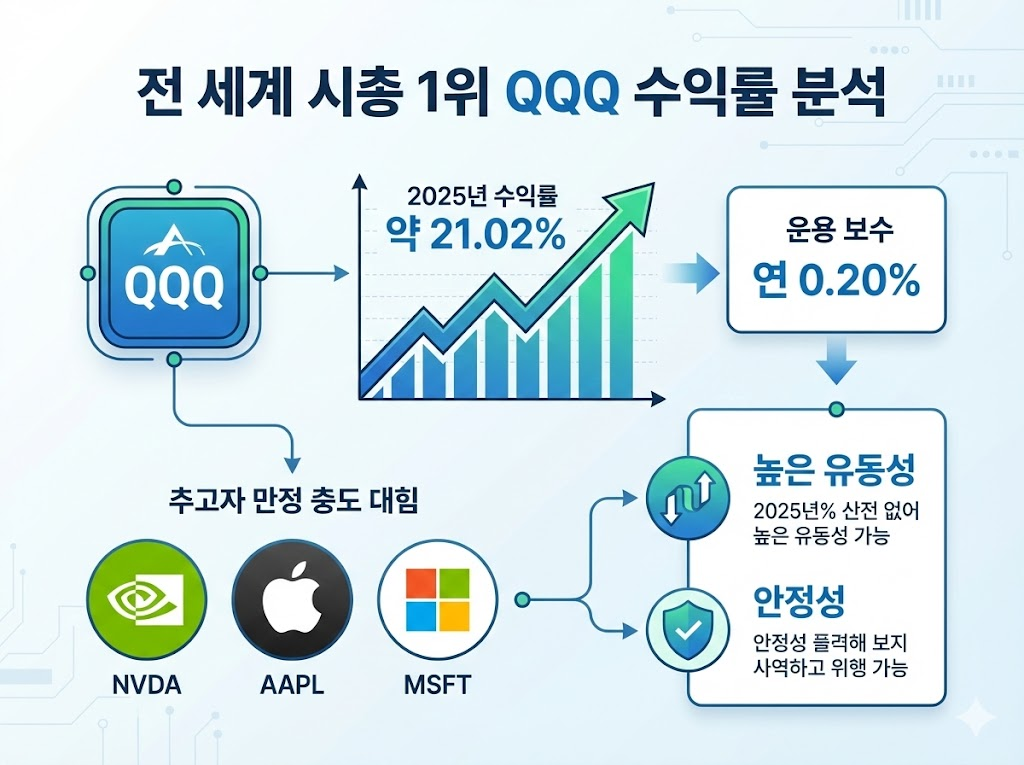 전 세계 시총 1위 QQQ 수익률 분석

QQQ

2025년 수익률
약 21.02%

운용 보수
연 0.20%

추고자 만정 충도 대힘

NVDA
AAPL
MSFT

높은 유동성
2025년% 산전 없어 높은 유동성 가능

안정성
안정성 플력해 보지 사역하고 위행 가능